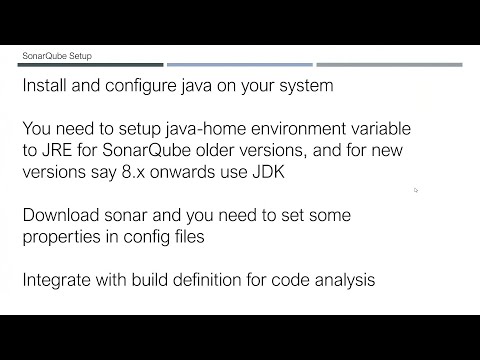 SonarQube Setup

Install and configure java on your system

You need to setup java-home environment variable to JRE for SonarQube older versions, and for new versions say 8.x onwards use JDK

Download sonar and you need to set some properties in config files

Integrate with build definition for code analysis